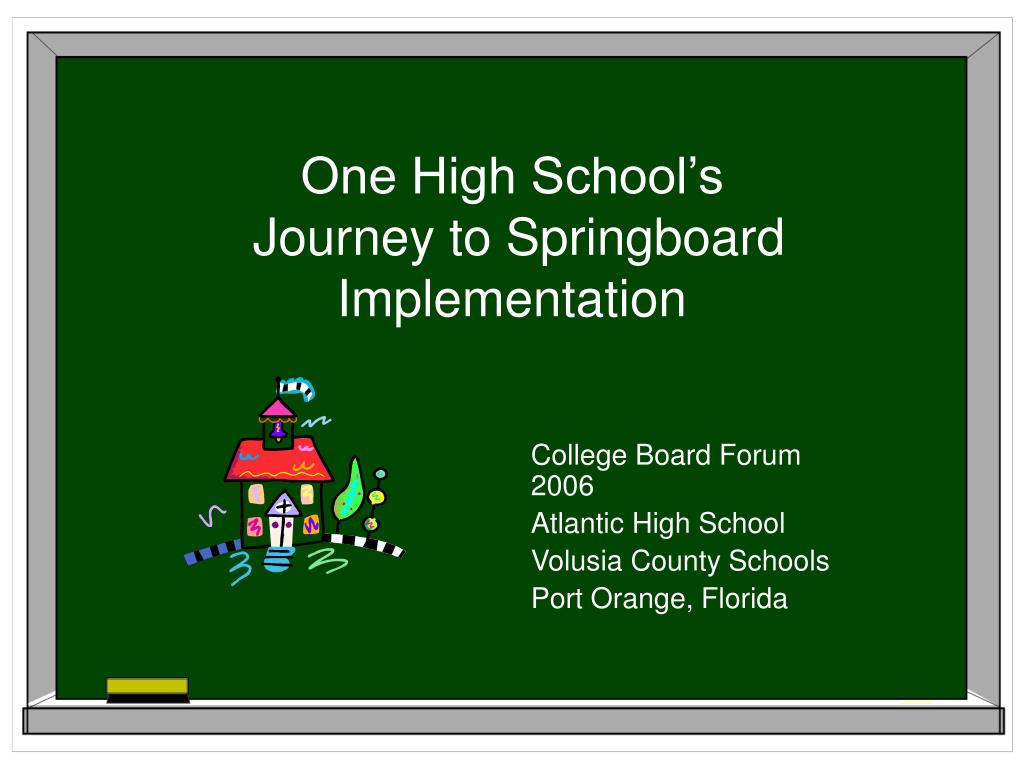 One High School's Journey to Springboard Implementation

College Board Forum 2006

Atlantic High School

Volusia County Schools

Port Orange, Florida